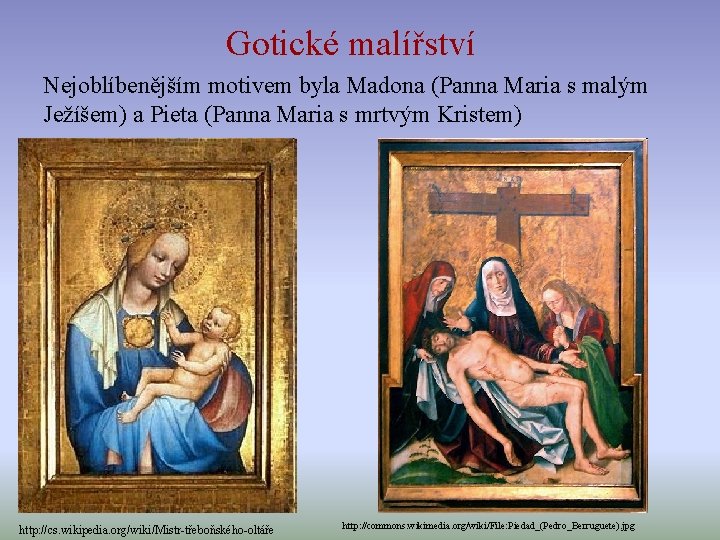 Gotické malířství

Nejoblíbenějším motivem byla Madona (Panna Maria s malým Ježíšem) a Pieta (Panna Maria s mrtvým Kristem)

http://cs.wikipedia.org/wiki/Mistr-třeboňského-oltáře

http://commons.wikimedia.org/wiki/File:Piedad_(Pedro_Berruguete).jpg